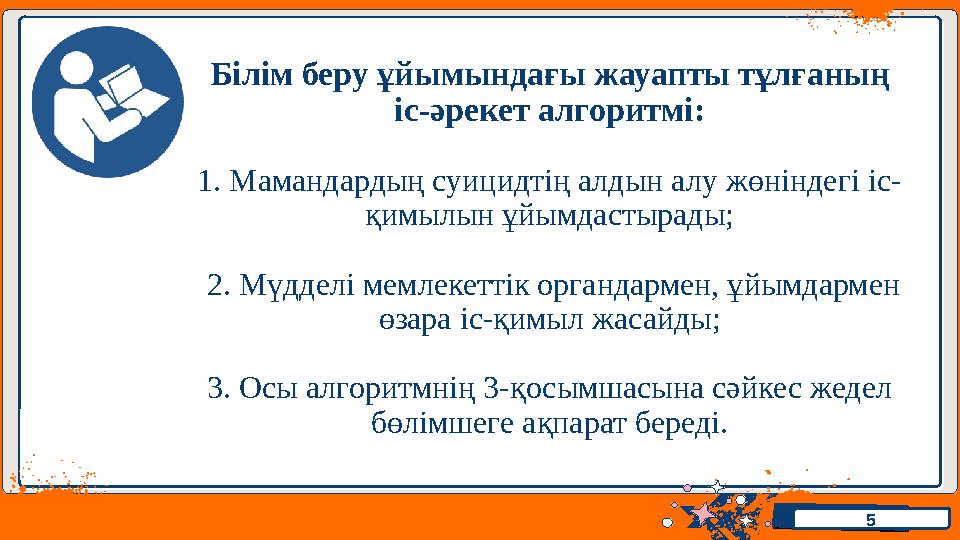 Білім беру ұйымындағы жауапты тұлғаның іс-әрекет алгоритмі:

1. Мамандардың суицидтің алдын алу жөніндегі іс-қимылын ұйымдастырады;

2. Мүдделі мемлекеттік органдармен, ұйымдармен өзара іс-қимыл жасайды;

3. Осы алгоритмнің 3-қосымшасына сәйкес жедел бөлімшеге ақпарат береді.

5